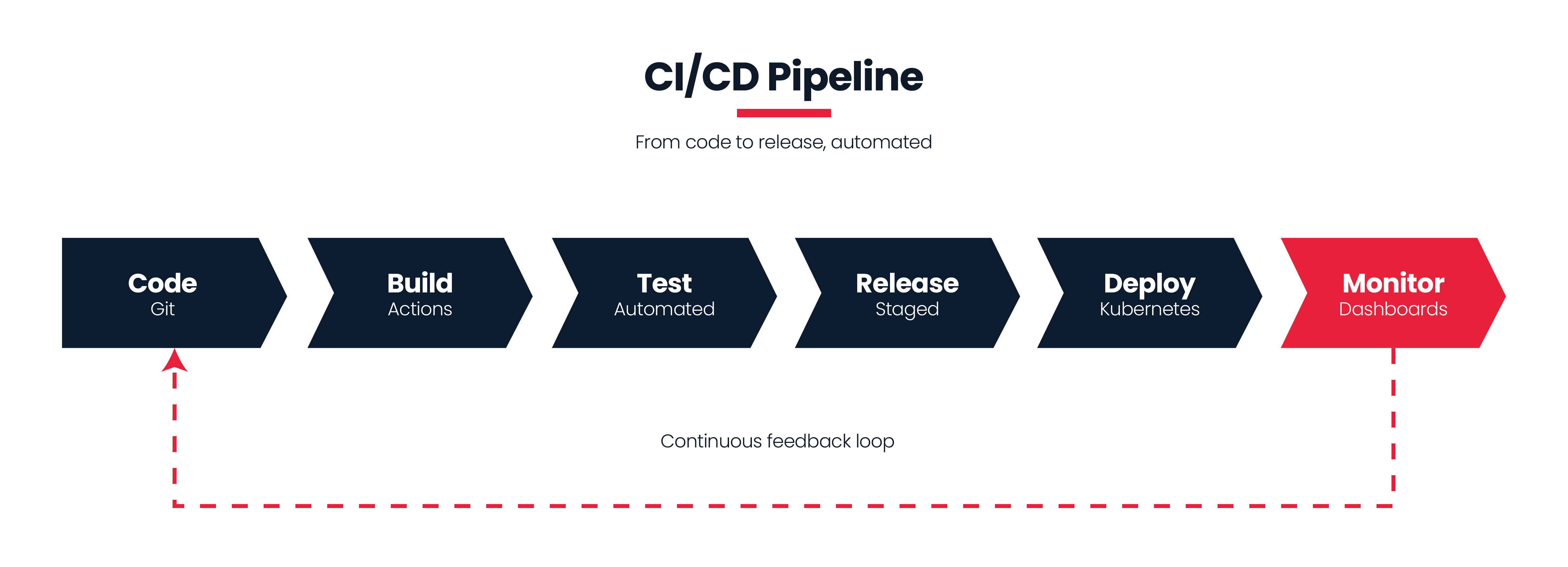 CI/CD Pipeline

From code to release, automated

Code
Git

Build
Actions

Test
Automated

Release
Staged

Deploy
Kubernetes

Monitor
Dashboards

Continuous feedback loop